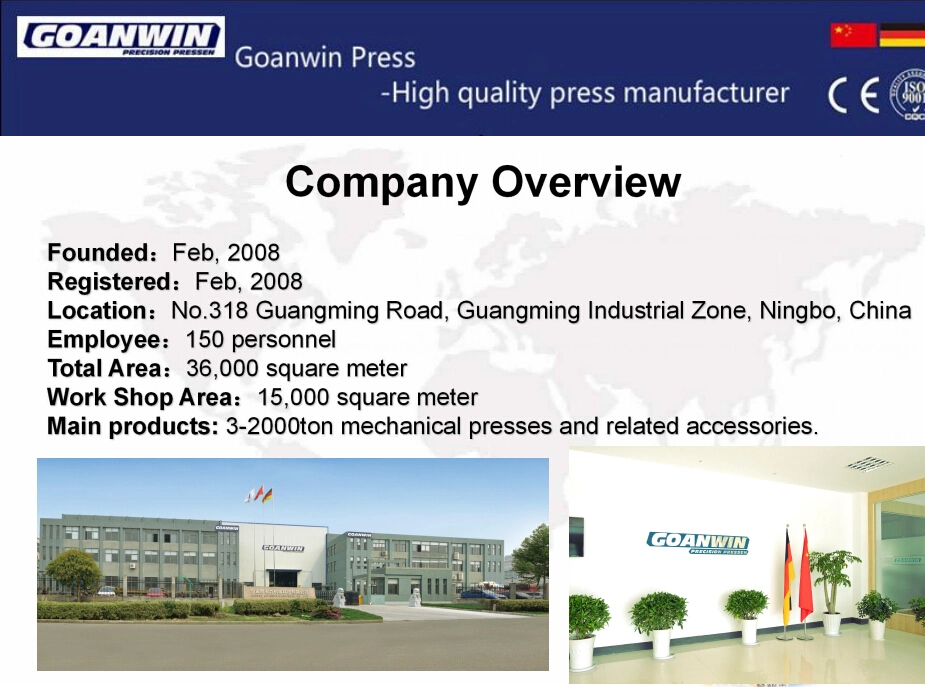 GOANWIN
PRECISION PRESSEN

Goanwin Press
-High quality press manufacturer

CE

ISO 9001

Company Overview

Founded：Feb, 2008
Registered：Feb, 2008
Location：No.318 Guangming Road, Guangming Industrial Zone, Ningbo, China
Employee：150 personnel
Total Area：36,000 square meter
Work Shop Area：15,000 square meter
Main products: 3-2000ton mechanical presses and related accessories.

GOANWIN

GOANWIN
PRECISION PRESSEN